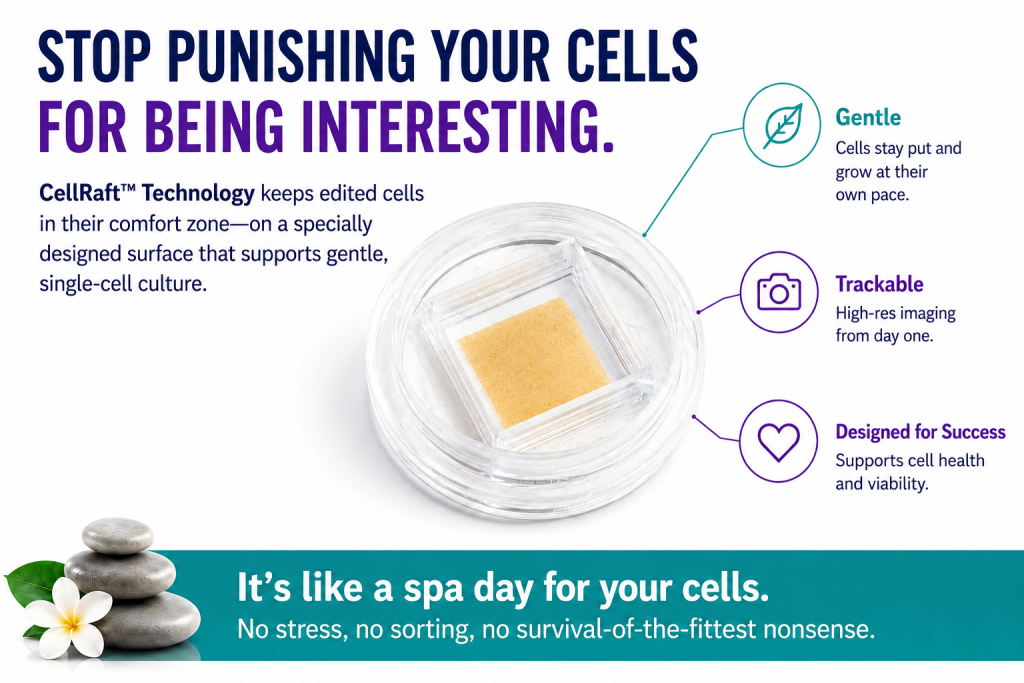 STOP PUNISHING YOUR CELLS
FOR BEING INTERESTING.

CellRaft™ Technology keeps edited cells in their comfort zone—on a specially designed surface that supports gentle, single-cell culture.

Gentle
Cells stay put and grow at their own pace.

Trackable
High-res imaging from day one.

Designed for Success
Supports cell health and viability.

It's like a spa day for your cells.
No stress, no sorting, no survival-of-the-fittest nonsense.